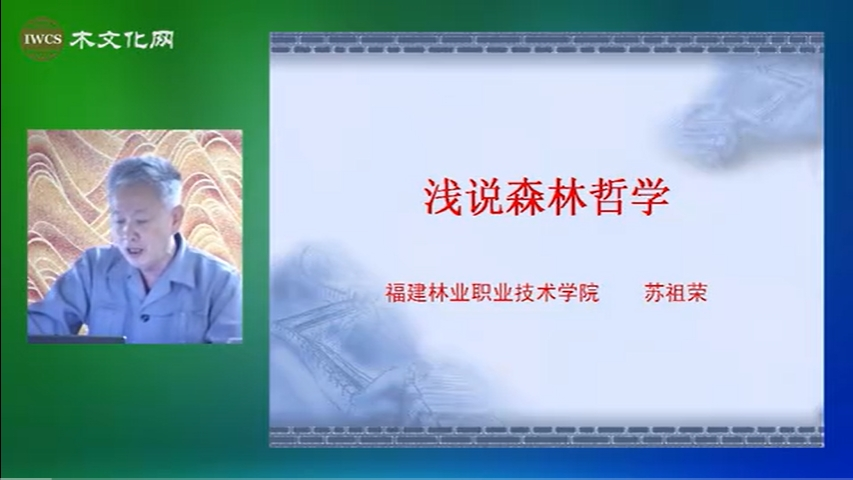 IWCS 木文化网

浅说森林哲学

福建林业职业技术学院　　苏祖荣